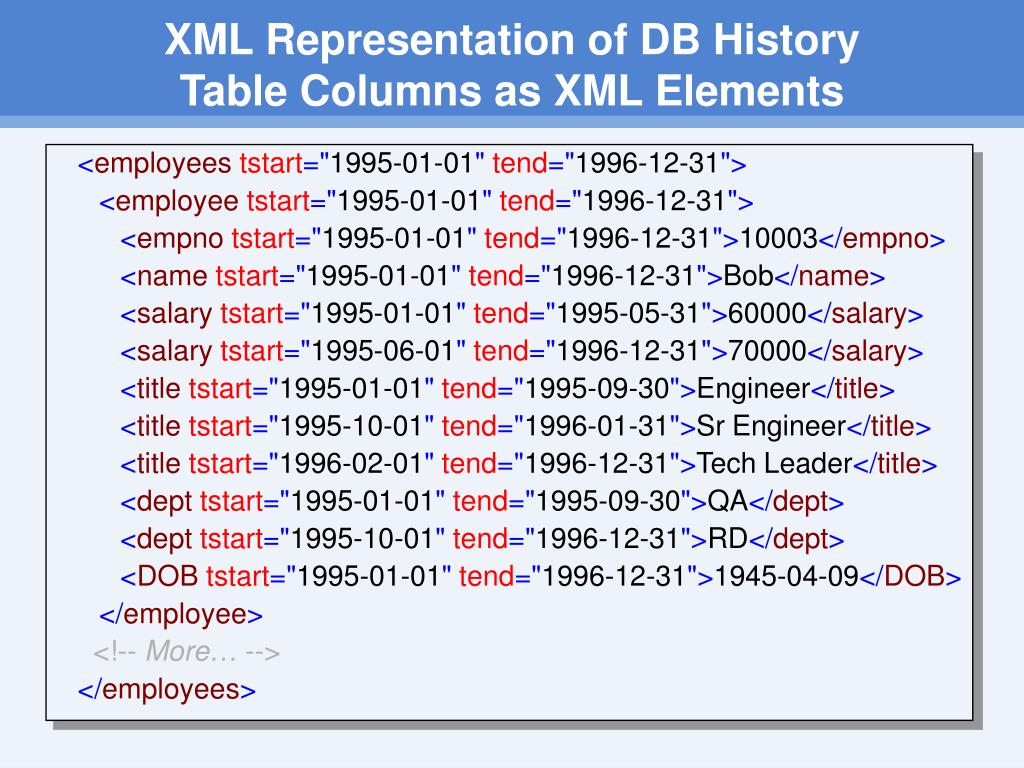 XML Representation of DB History
Table Columns as XML Elements

<employees tstart="1995-01-01" tend="1996-12-31">
<employee tstart="1995-01-01" tend="1996-12-31">
<empno tstart="1995-01-01" tend="1996-12-31">10003</empno>
<name tstart="1995-01-01" tend="1996-12-31">Bob</name>
<salary tstart="1995-01-01" tend="1995-05-31">60000</salary>
<salary tstart="1995-06-01" tend="1996-12-31">70000</salary>
<title tstart="1995-01-01" tend="1995-09-30">Engineer</title>
<title tstart="1995-10-01" tend="1996-01-31">Sr Engineer</title>
<title tstart="1996-02-01" tend="1996-12-31">Tech Leader</title>
<dept tstart="1995-01-01" tend="1995-09-30">QA</dept>
<dept tstart="1995-10-01" tend="1996-12-31">RD</dept>
<DOB tstart="1995-01-01" tend="1996-12-31">1945-04-09</DOB>
</employee>
<!-- More… -->
</employees>